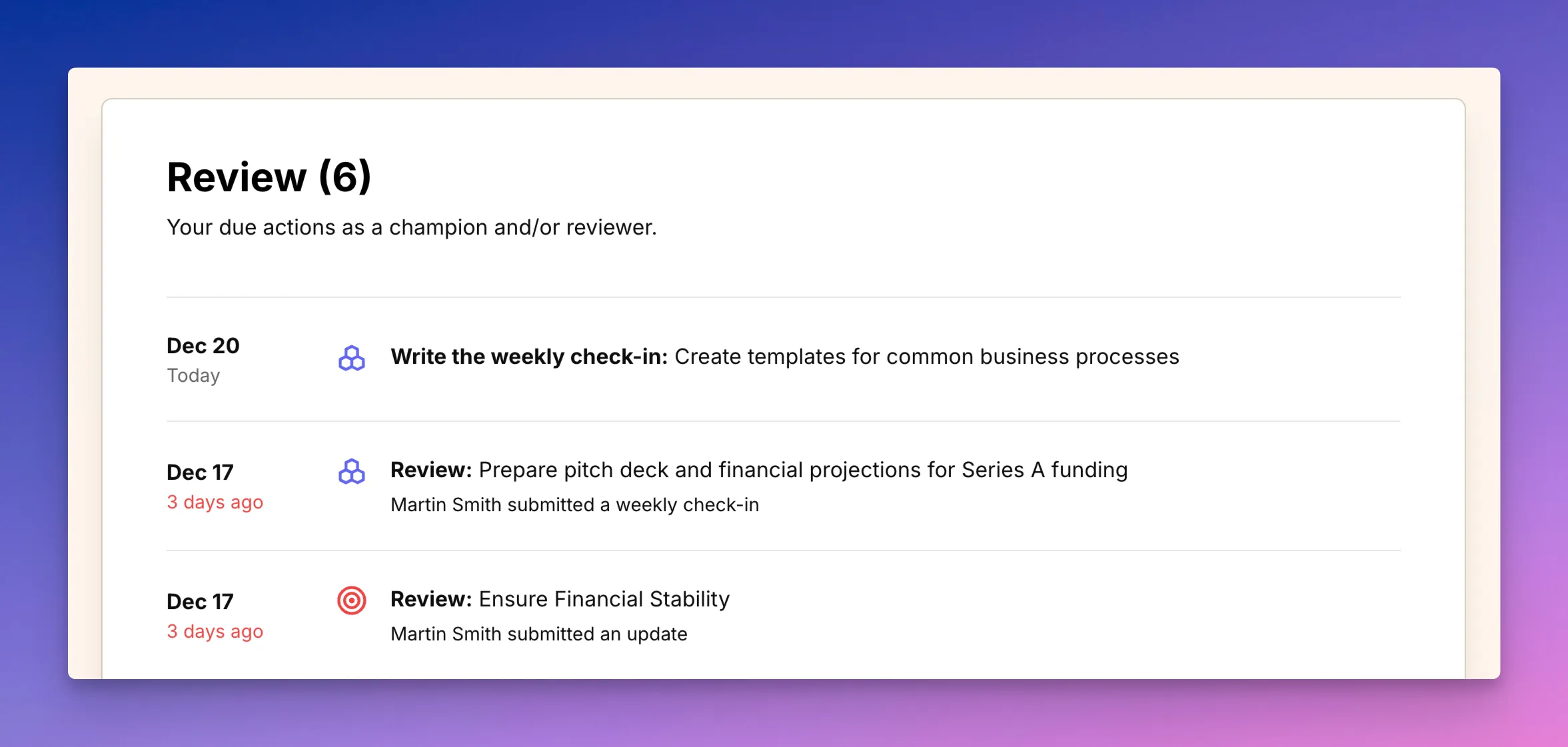 Review (6)

Your due actions as a champion and/or reviewer.

Dec 20
Today

Write the weekly check-in: Create templates for common business processes

Dec 17
3 days ago

Review: Prepare pitch deck and financial projections for Series A funding
Martin Smith submitted a weekly check-in

Dec 17
3 days ago

Review: Ensure Financial Stability
Martin Smith submitted an update